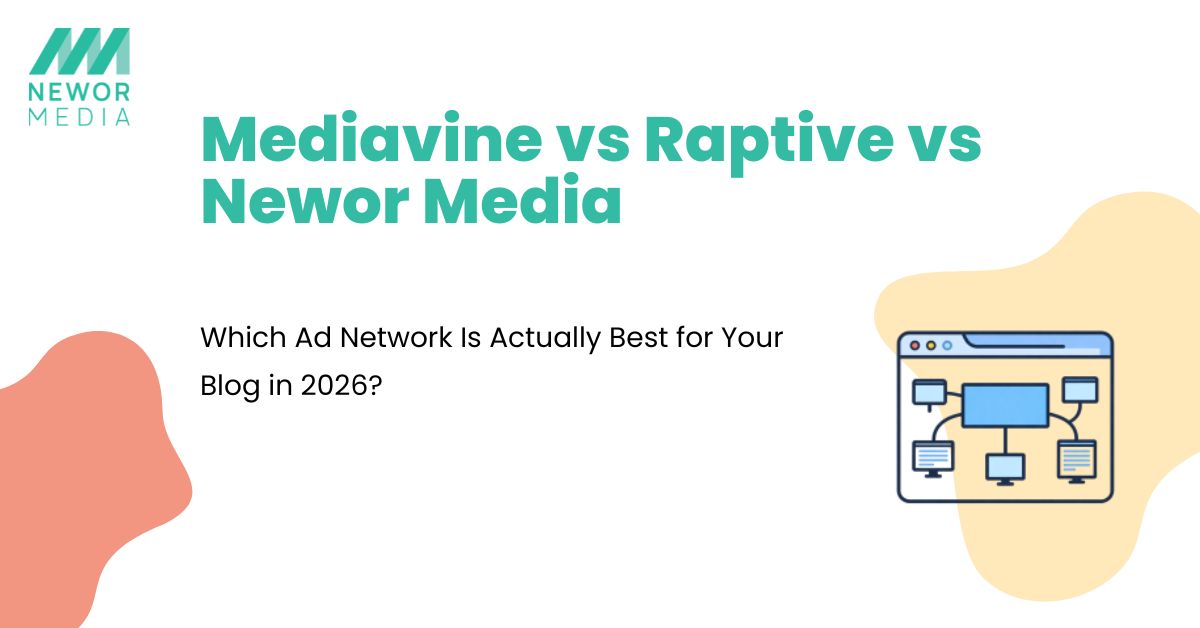 NEWOR
MEDIA

Mediavine vs Raptive vs Newor Media

Which Ad Network Is Actually Best for Your Blog in 2026?